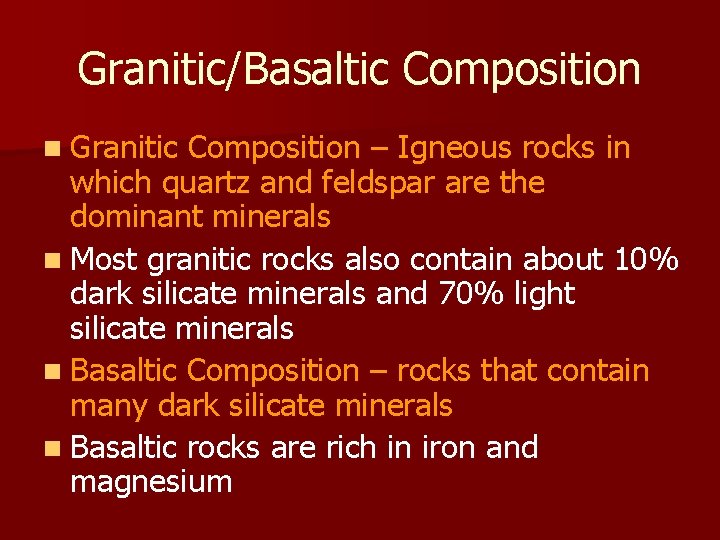 Granitic/Basaltic Composition

Granitic Composition – Igneous rocks in which quartz and feldspar are the dominant minerals

Most granitic rocks also contain about 10% dark silicate minerals and 70% light silicate minerals

Basaltic Composition – rocks that contain many dark silicate minerals

Basaltic rocks are rich in iron and magnesium